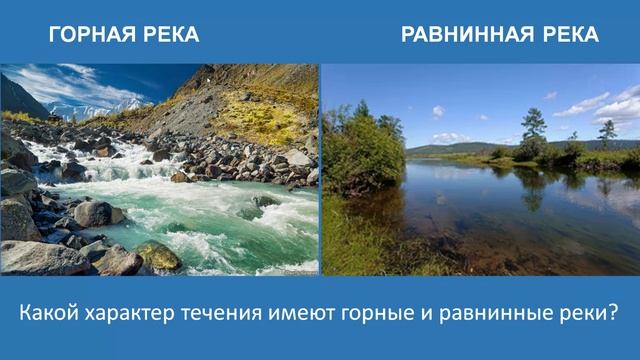 ГОРНАЯ РЕКА

РАВНИННАЯ РЕКА

Какой характер течения имеют горные и равнинные реки?